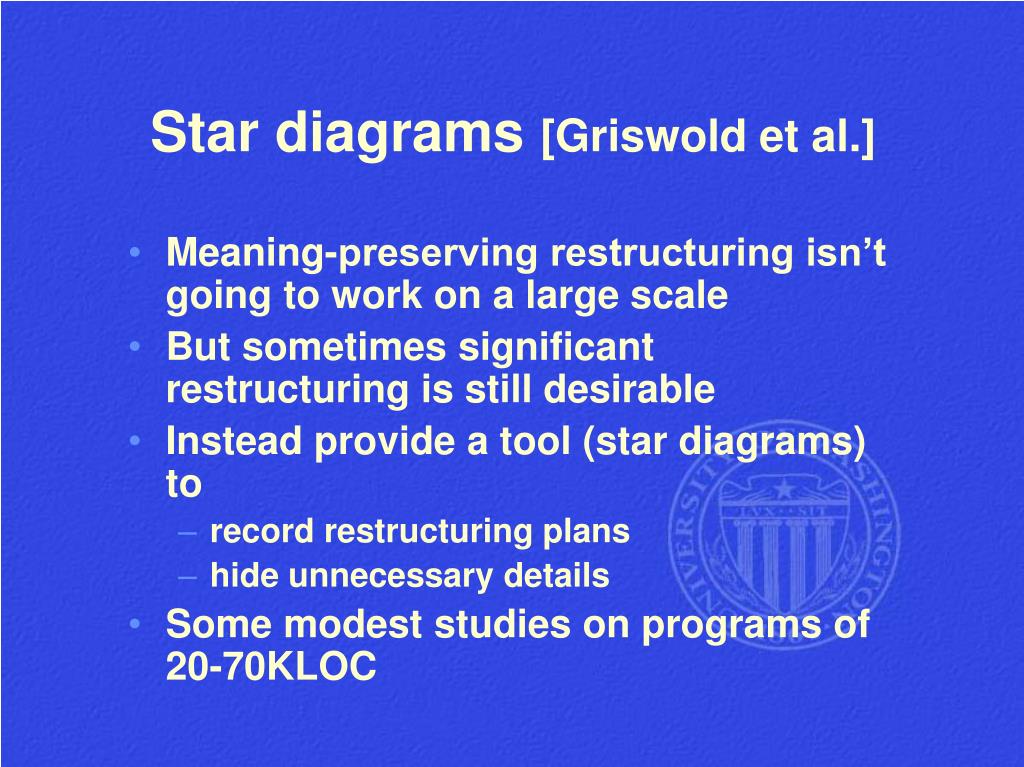 Star diagrams [Griswold et al.]

• Meaning-preserving restructuring isn't going to work on a large scale
• But sometimes significant restructuring is still desirable
• Instead provide a tool (star diagrams) to
– record restructuring plans
– hide unnecessary details
• Some modest studies on programs of 20-70KLOC